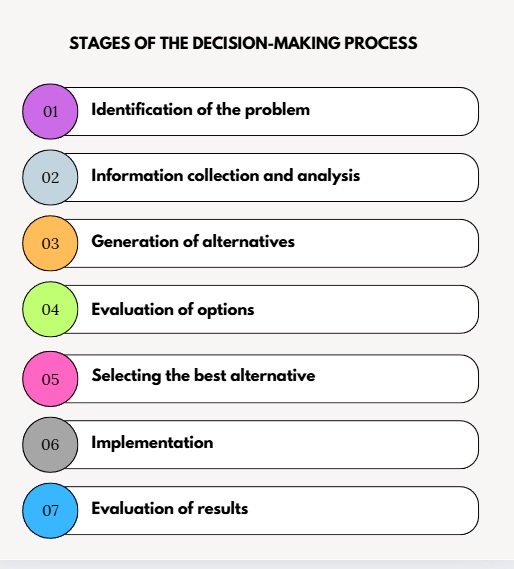 STAGES OF THE DECISION-MAKING PROCESS

01 Identification of the problem

02 Information collection and analysis

03 Generation of alternatives

04 Evaluation of options

05 Selecting the best alternative

06 Implementation

07 Evaluation of results